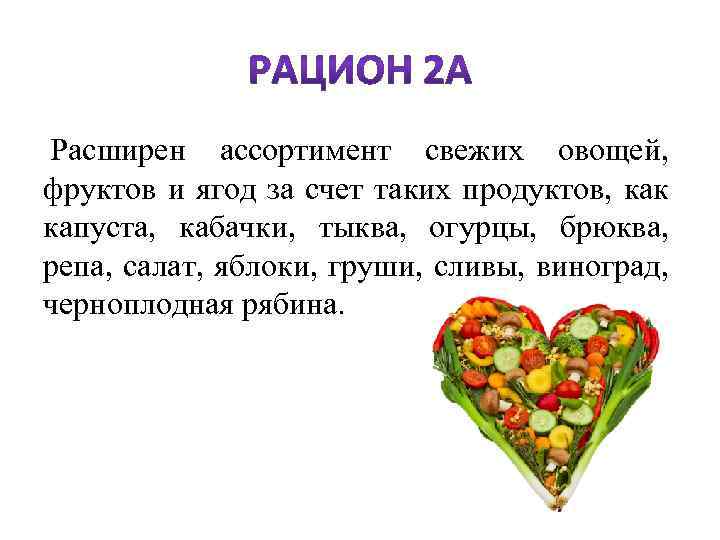 РАЦИОН 2А

Расширен ассортимент свежих овощей, фруктов и ягод за счет таких продуктов, как капуста, кабачки, тыква, огурцы, брюква, репа, салат, яблоки, груши, сливы, виноград, черноплодная рябина.